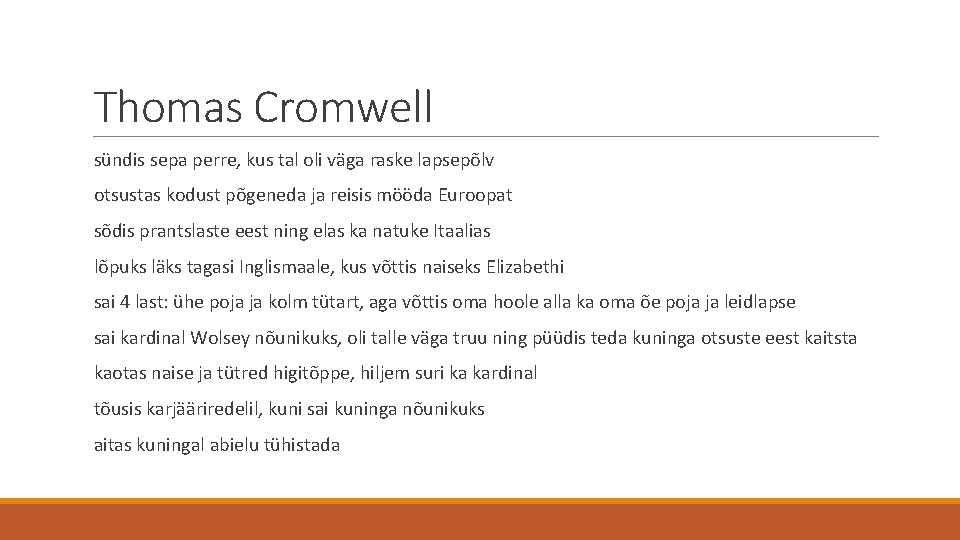 Thomas Cromwell

sündis sepa perre, kus tal oli väga raske lapsepõlv

otsustas kodust põgeneda ja reisis mööda Euroopat

sõdis prantslaste eest ning elas ka natuke Itaalias

lõpuks läks tagasi Inglismaale, kus võttis naiseks Elizabethi

sai 4 last: ühe poja ja kolm tütart, aga võttis oma hoole alla ka oma õe poja ja leidlapse

sai kardinal Wolsey nõunikuks, oli talle väga truu ning püüdis teda kuninga otsuste eest kaitsta

kaotas naise ja tütred higitõppe, hiljem suri ka kardinal

tõusis karjääriredelil, kuni sai kuninga nõunikuks

aitas kuningal abielu tühistada